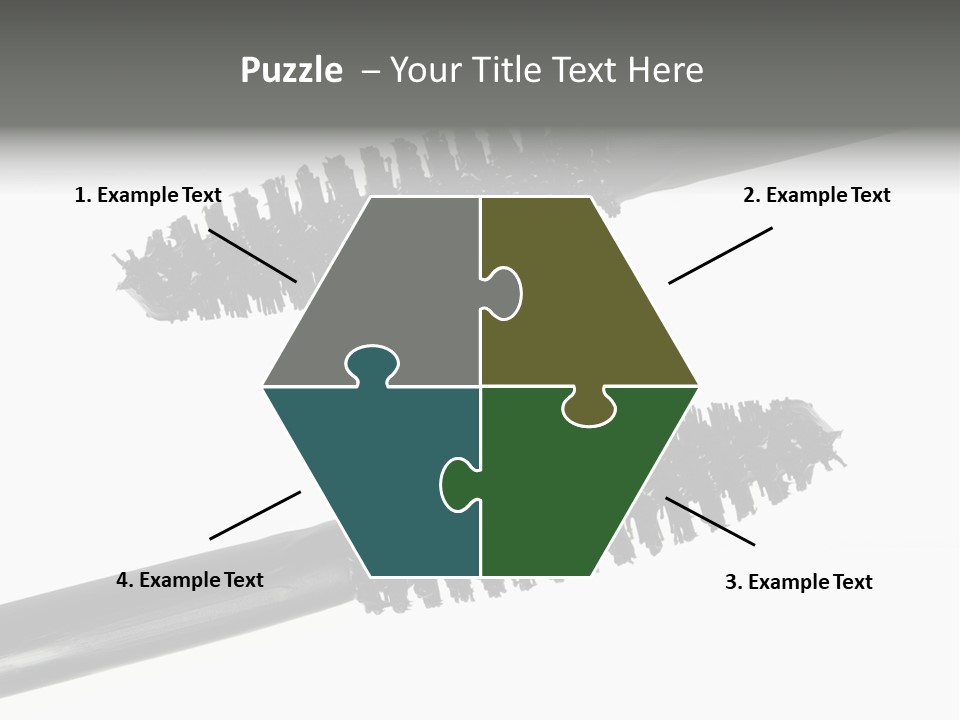 Puzzle – Your Title Text Here

1. Example Text

2. Example Text

4. Example Text

3. Example Text